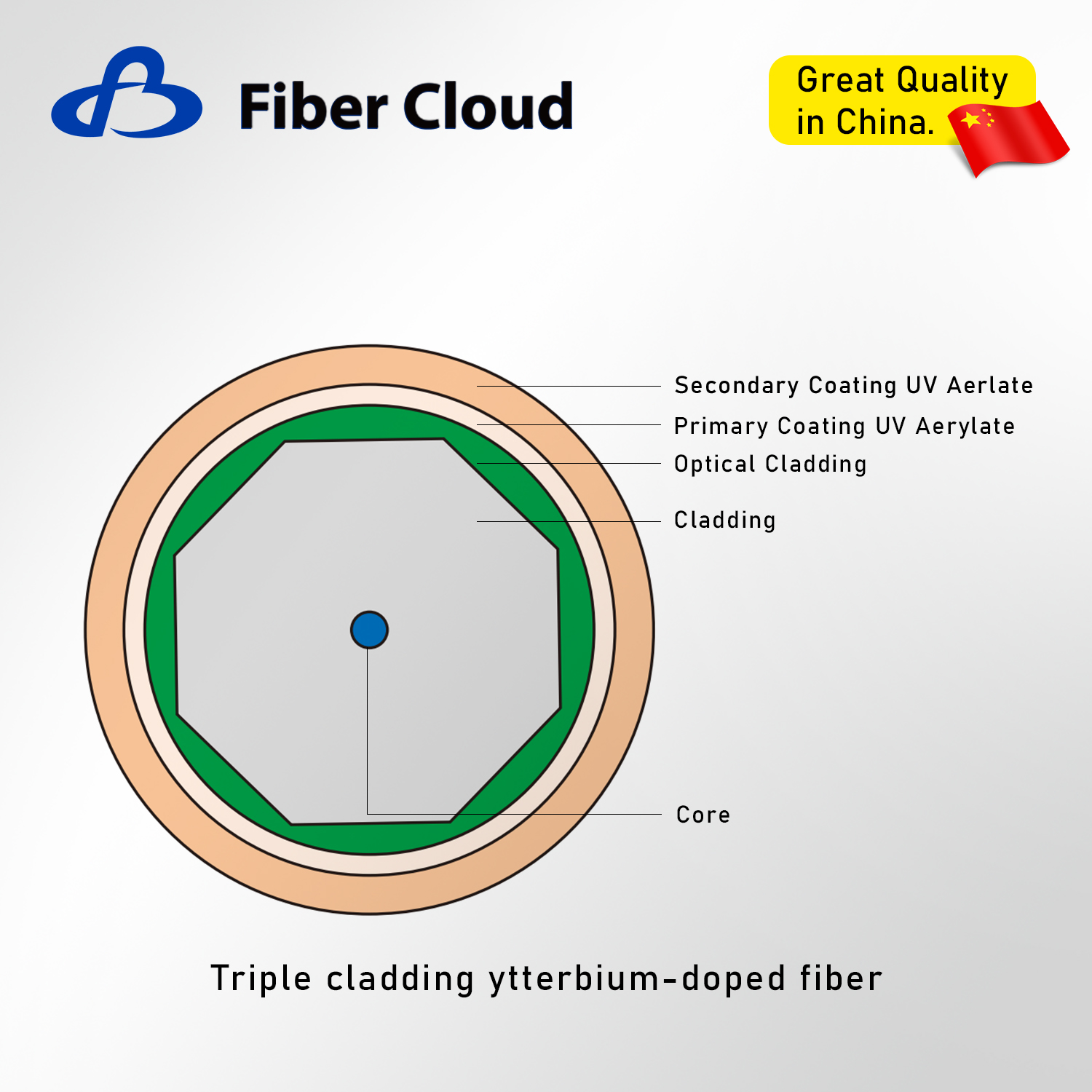 Fiber Cloud

Great Quality in China.

Secondary Coating UV Aerlate

Primary Coating UV Aerylate

Optical Cladding

Cladding

Core

Triple cladding ytterbium-doped fiber